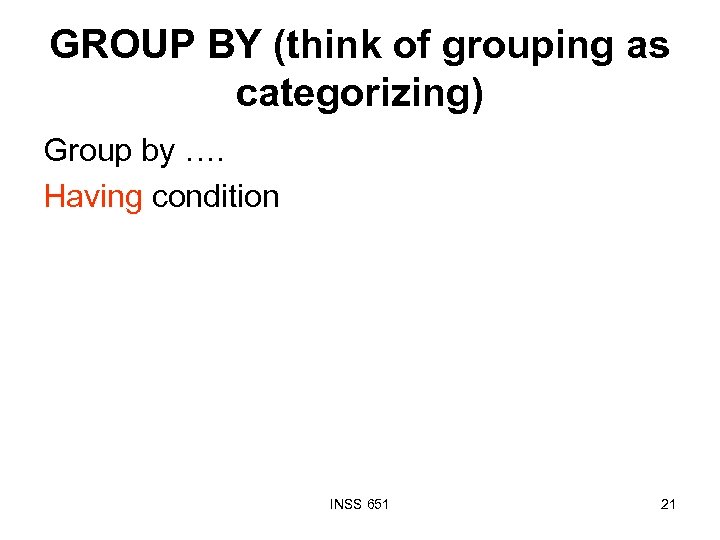 GROUP BY (think of grouping as categorizing)

Group by ….

Having condition

INSS 651

21